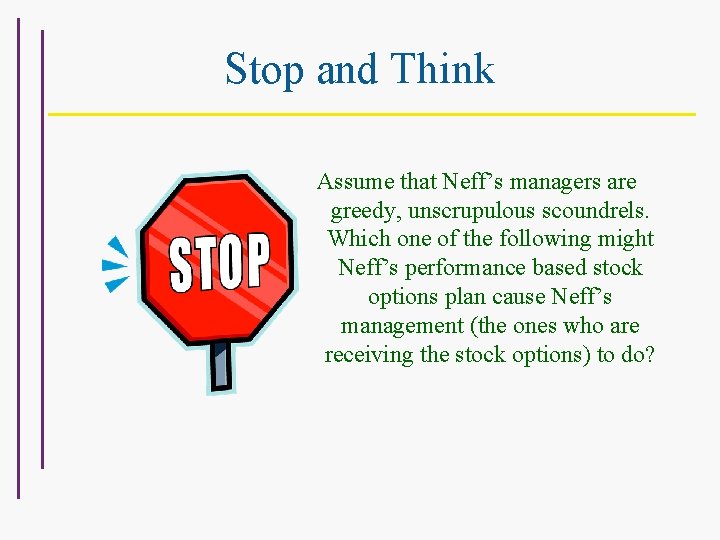 Stop and Think

STOP

Assume that Neff’s managers are greedy, unscrupulous scoundrels. Which one of the following might Neff’s performance based stock options plan cause Neff’s management (the ones who are receiving the stock options) to do?